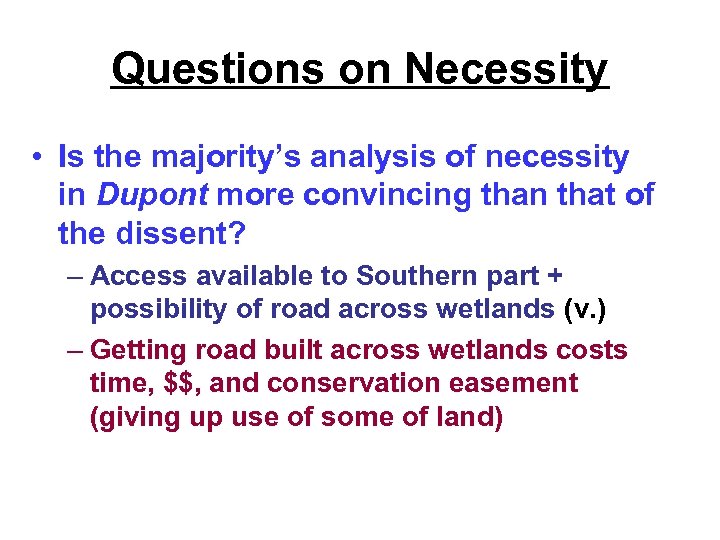 Questions on Necessity

• Is the majority's analysis of necessity in Dupont more convincing than that of the dissent?

– Access available to Southern part + possibility of road across wetlands (v.)

– Getting road built across wetlands costs time, \$\$, and conservation easement (giving up use of some of land)